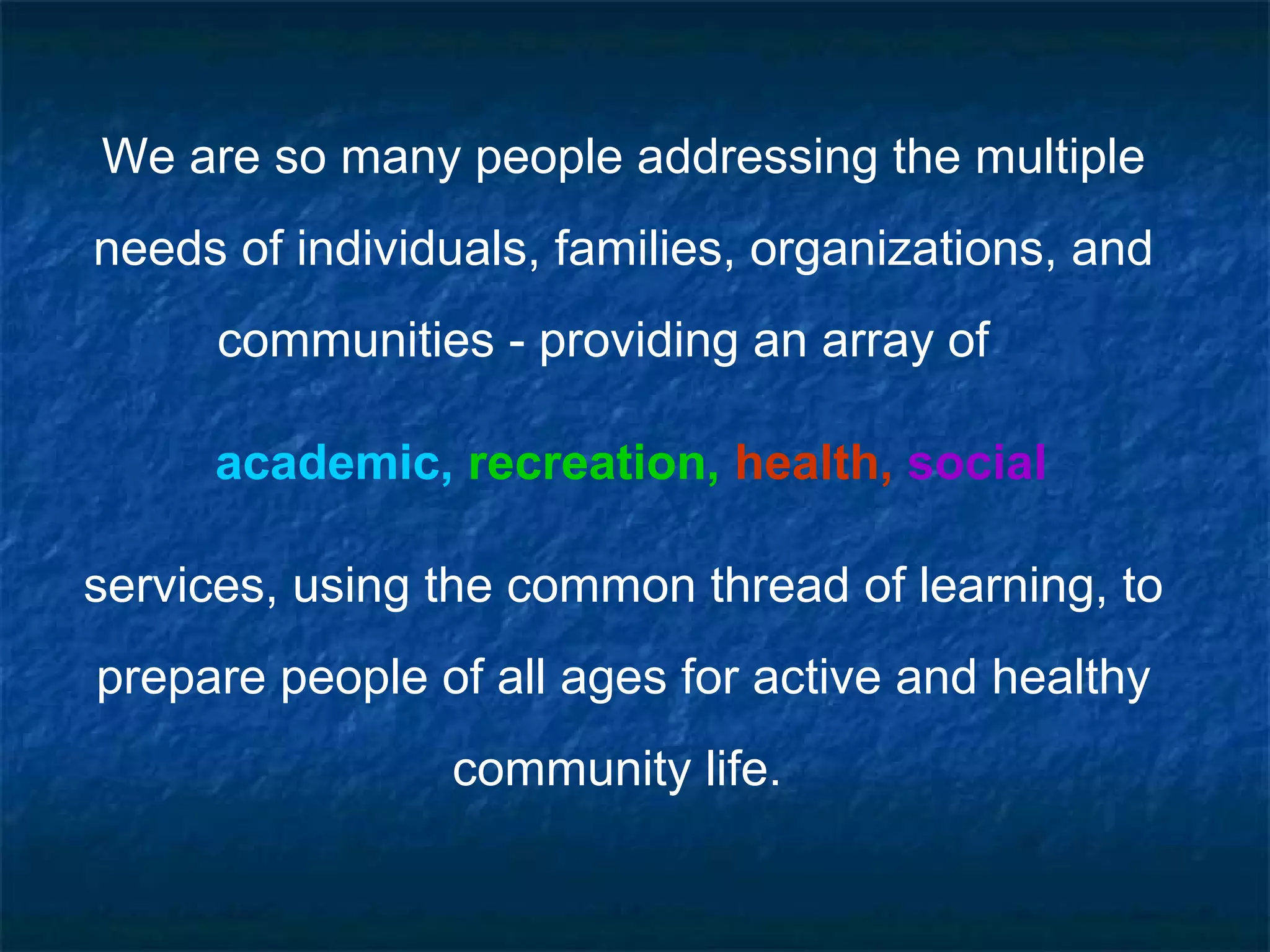 We are so many people addressing the multiple needs of individuals, families, organizations, and communities - providing an array of

academic, recreation, health, social

services, using the common thread of learning, to prepare people of all ages for active and healthy community life.